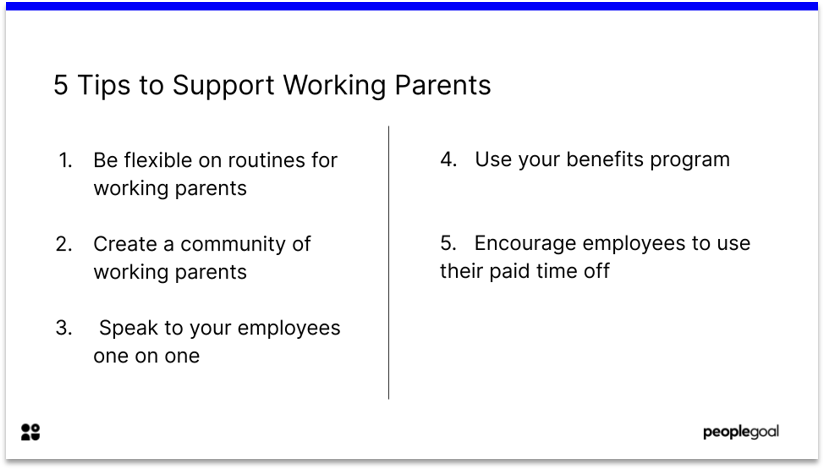 5 Tips to Support Working Parents

1. Be flexible on routines for working parents

2. Create a community of working parents

3. Speak to your employees one on one

4. Use your benefits program

5. Encourage employees to use their paid time off

peoplegoal